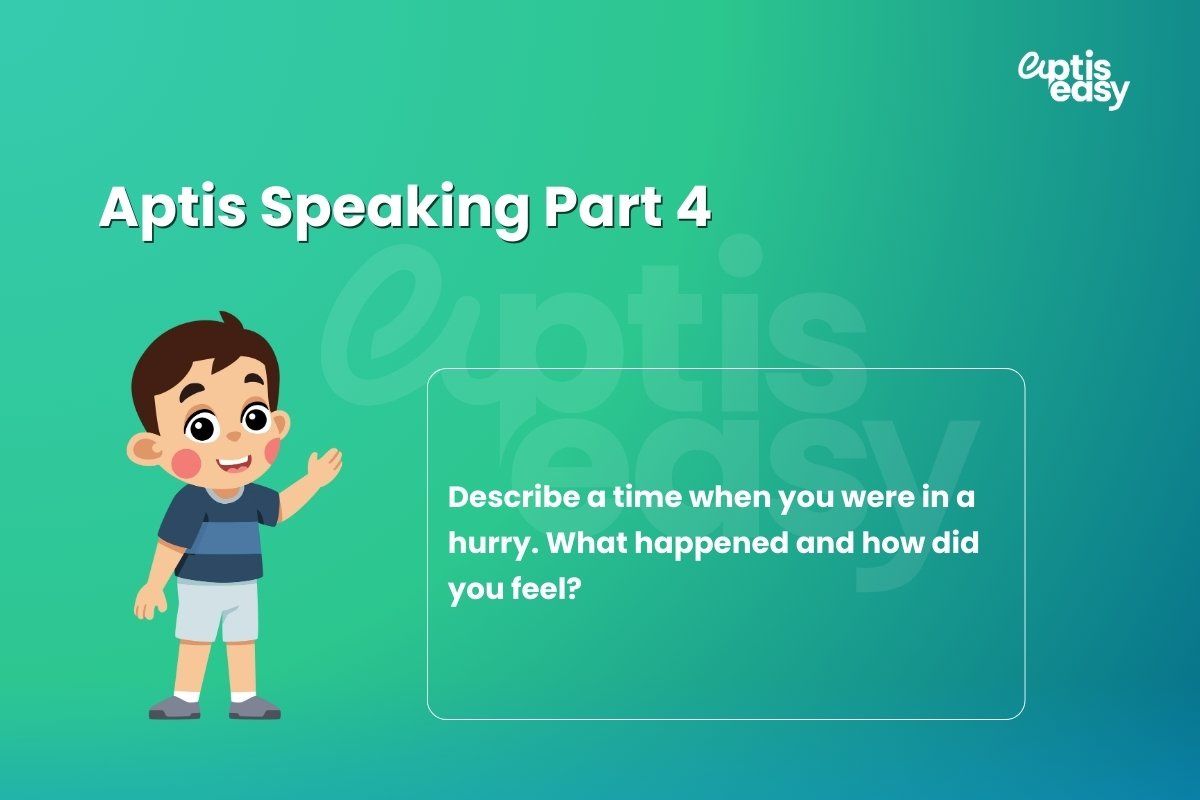 aptis easy

Aptis Speaking Part 4

aptis easy

Describe a time when you were in a hurry. What happened and how did you feel?